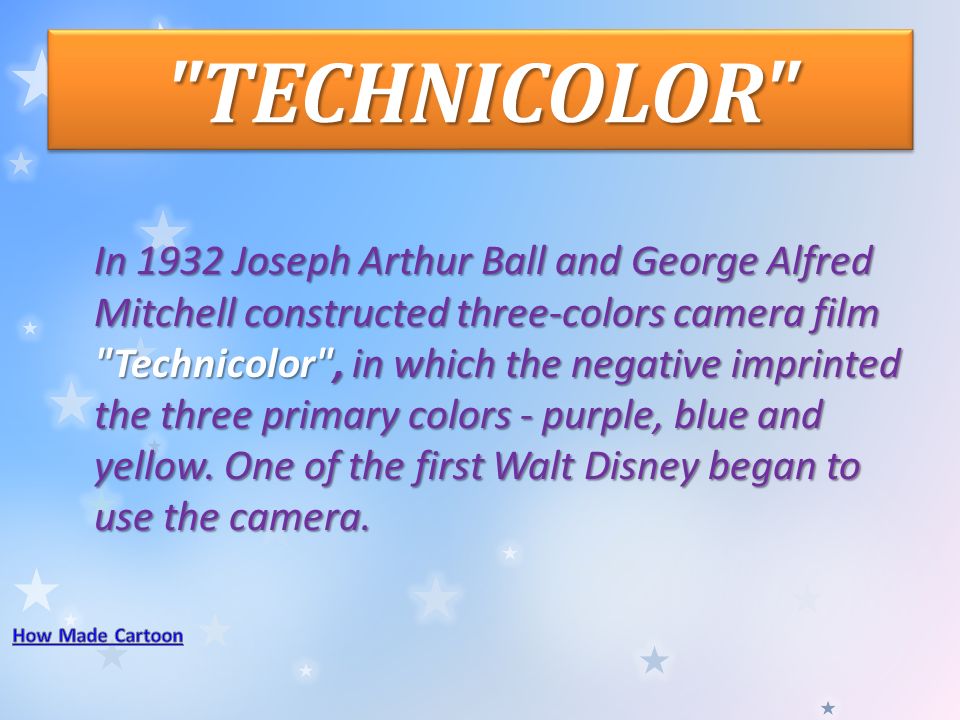 "TECHNICOLOR"

In 1932 Joseph Arthur Ball and George Alfred Mitchell constructed three-colors camera film "Technicolor", in which the negative imprinted the three primary colors - purple, blue and yellow. One of the first Walt Disney began to use the camera.

How Made Cartoon